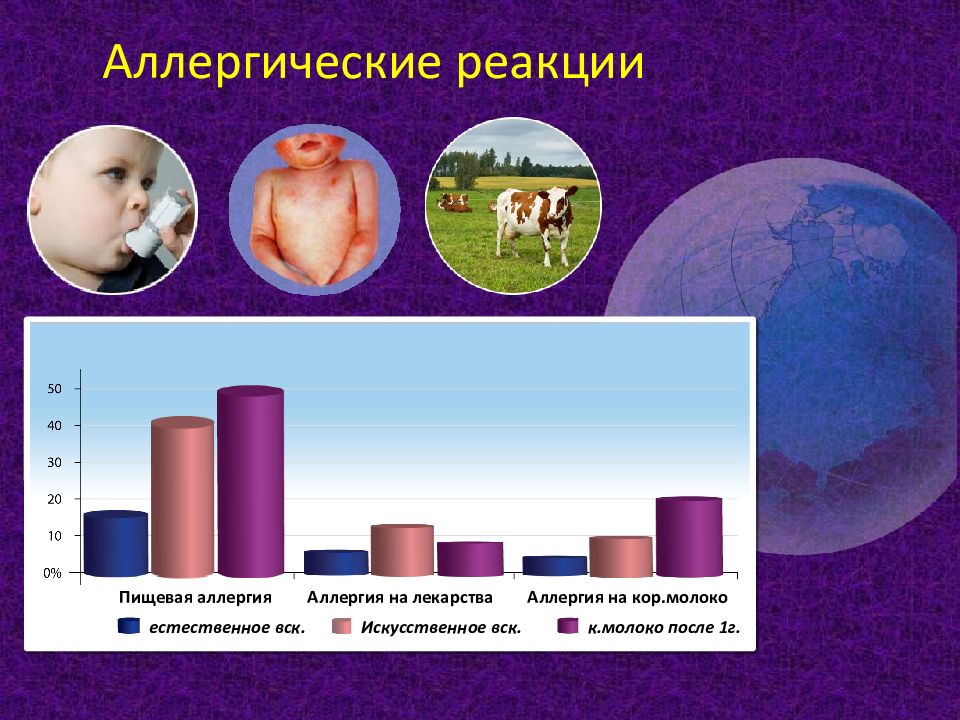 Аллергические реакции

50
40
30
20
10
0%

Пищевая аллергия
Аллергия на лекарства
Аллергия на кор.молоко

естественное вск.
Искусственное вск.
к.молоко после 1г.